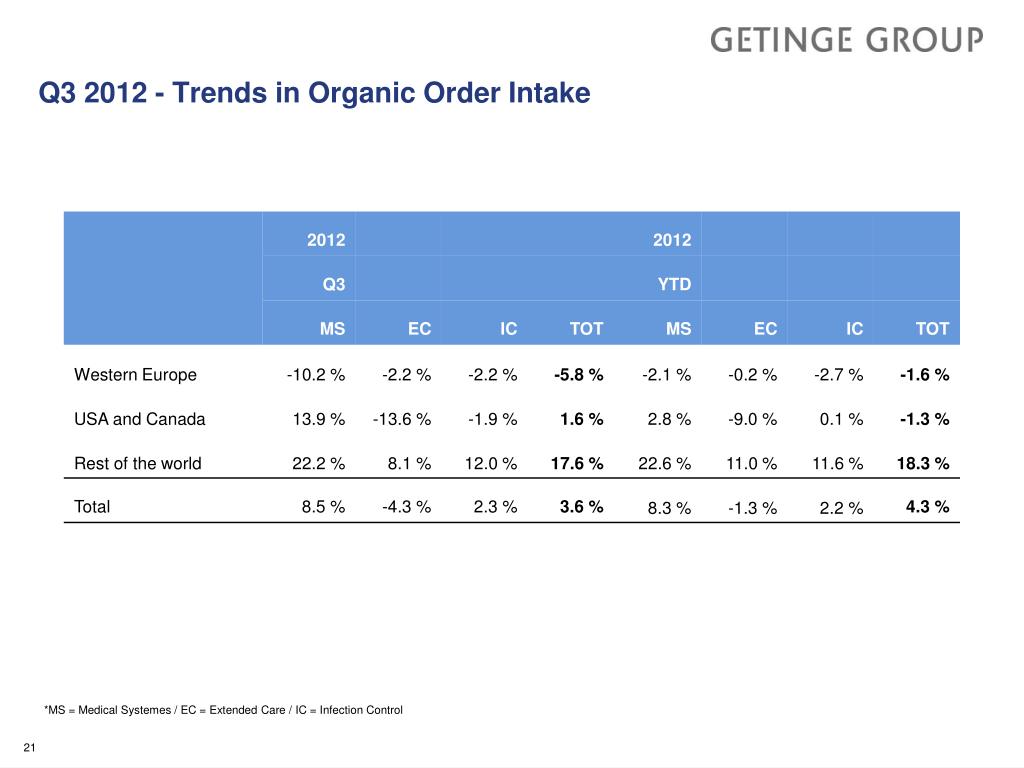 GETINGE GROUP

Q3 2012 - Trends in Organic Order Intake

| | 2012 | | | | 2012 | | | |
|---|---|---|---|---|---|---|---|---|
| | Q3 | | | | YTD | | | |
| | MS | EC | IC | TOT | MS | EC | IC | TOT |
| Western Europe | -10.2 % | -2.2 % | -2.2 % | **-5.8 %** | -2.1 % | -0.2 % | -2.7 % | **-1.6 %** |
| USA and Canada | 13.9 % | -13.6 % | -1.9 % | **1.6 %** | 2.8 % | -9.0 % | 0.1 % | **-1.3 %** |
| Rest of the world | 22.2 % | 8.1 % | 12.0 % | **17.6 %** | 22.6 % | 11.0 % | 11.6 % | **18.3 %** |
| Total | 8.5 % | -4.3 % | 2.3 % | **3.6 %** | 8.3 % | -1.3 % | 2.2 % | **4.3 %** |

*MS = Medical Systemes / EC = Extended Care / IC = Infection Control

21